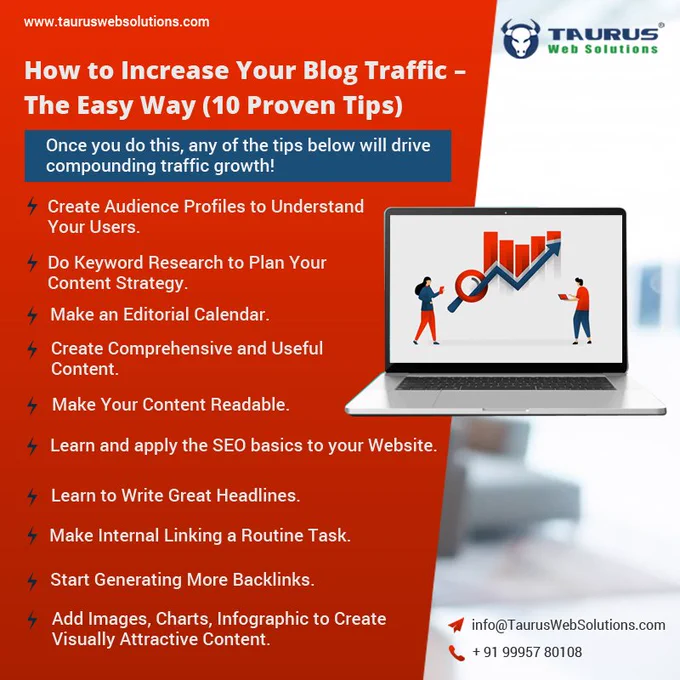 www.tauruswebsolutions.com

TAURUS®
Web Solutions

How to Increase Your Blog Traffic – The Easy Way (10 Proven Tips)

Once you do this, any of the tips below will drive compounding traffic growth!

Create Audience Profiles to Understand Your Users.

Do Keyword Research to Plan Your Content Strategy.

Make an Editorial Calendar.

Create Comprehensive and Useful Content.

Make Your Content Readable.

Learn and apply the SEO basics to your Website.

Learn to Write Great Headlines.

Make Internal Linking a Routine Task.

Start Generating More Backlinks.

Add Images, Charts, Infographic to Create Visually Attractive Content.

info@TaurusWebSolutions.com

+ 91 99957 80108